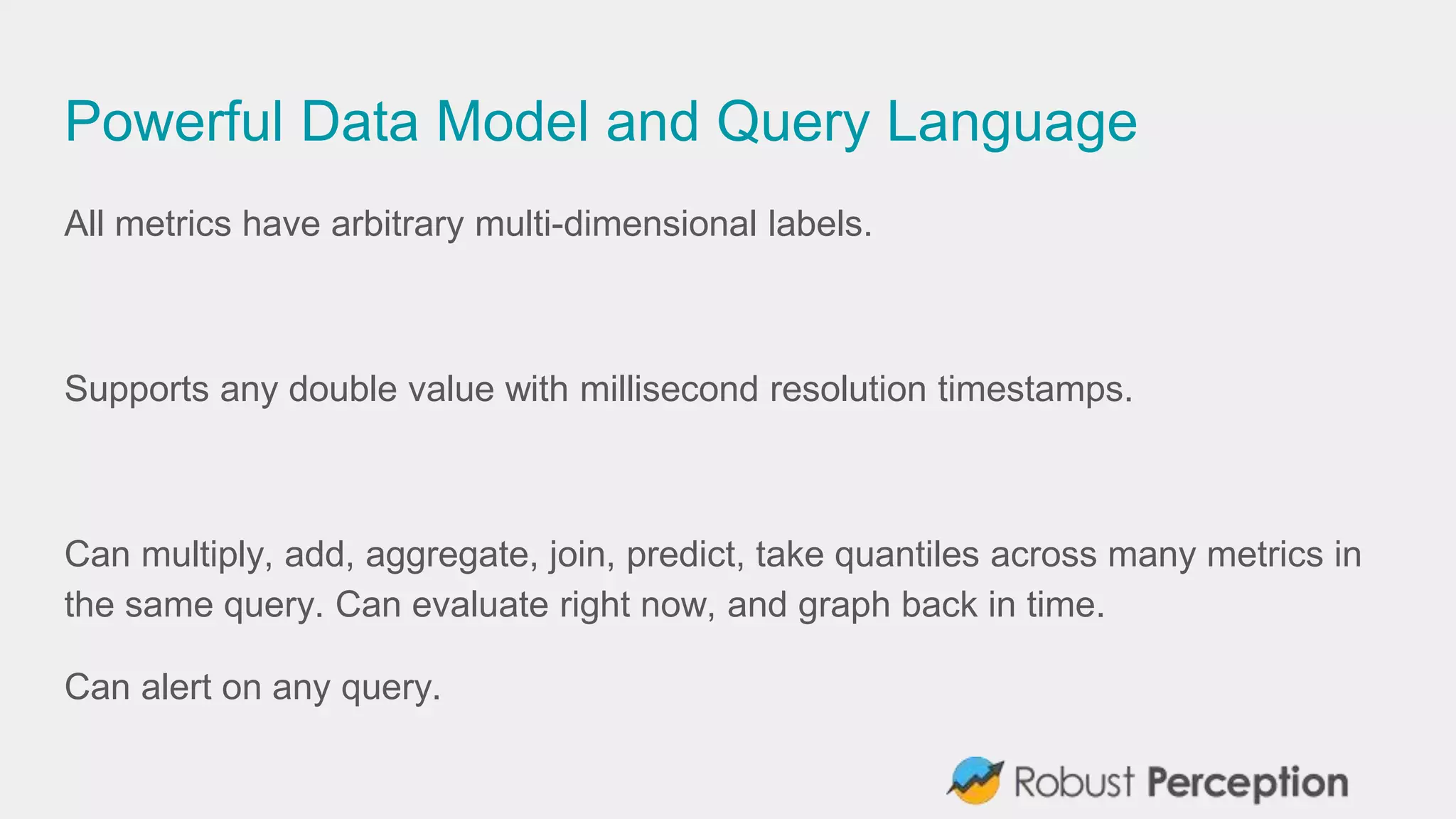 Powerful Data Model and Query Language

All metrics have arbitrary multi-dimensional labels.

Supports any double value with millisecond resolution timestamps.

Can multiply, add, aggregate, join, predict, take quantiles across many metrics in the same query. Can evaluate right now, and graph back in time.

Can alert on any query.

Robust Perception